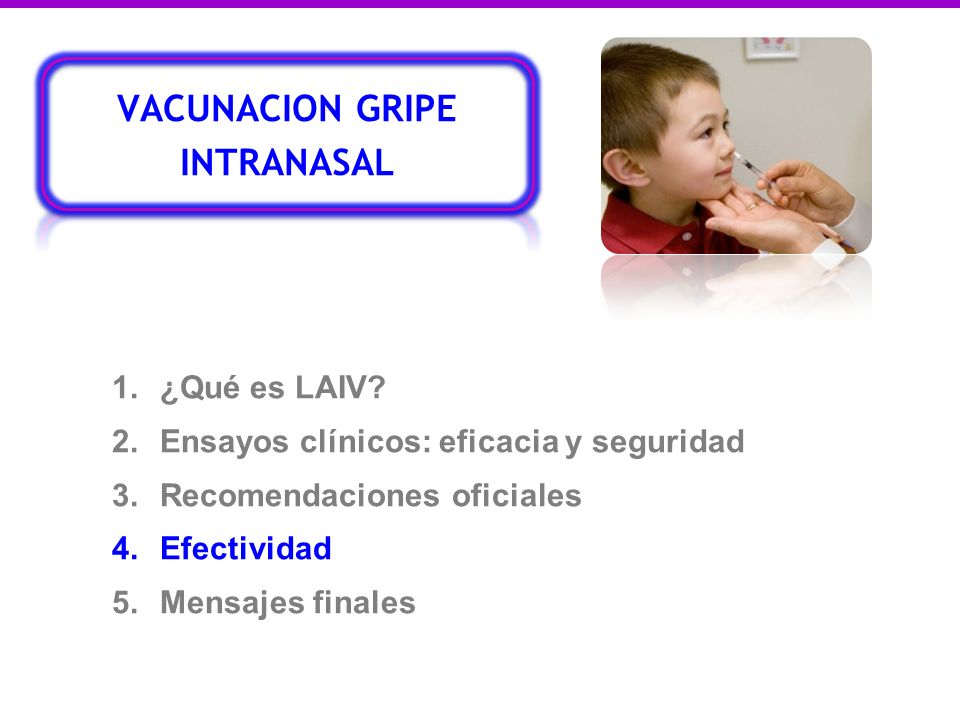 VACUNACION GRIPE INTRANASAL

1. ¿Qué es LAIV?
2. Ensayos clínicos: eficacia y seguridad
3. Recomendaciones oficiales
4. Efectividad
5. Mensajes finales